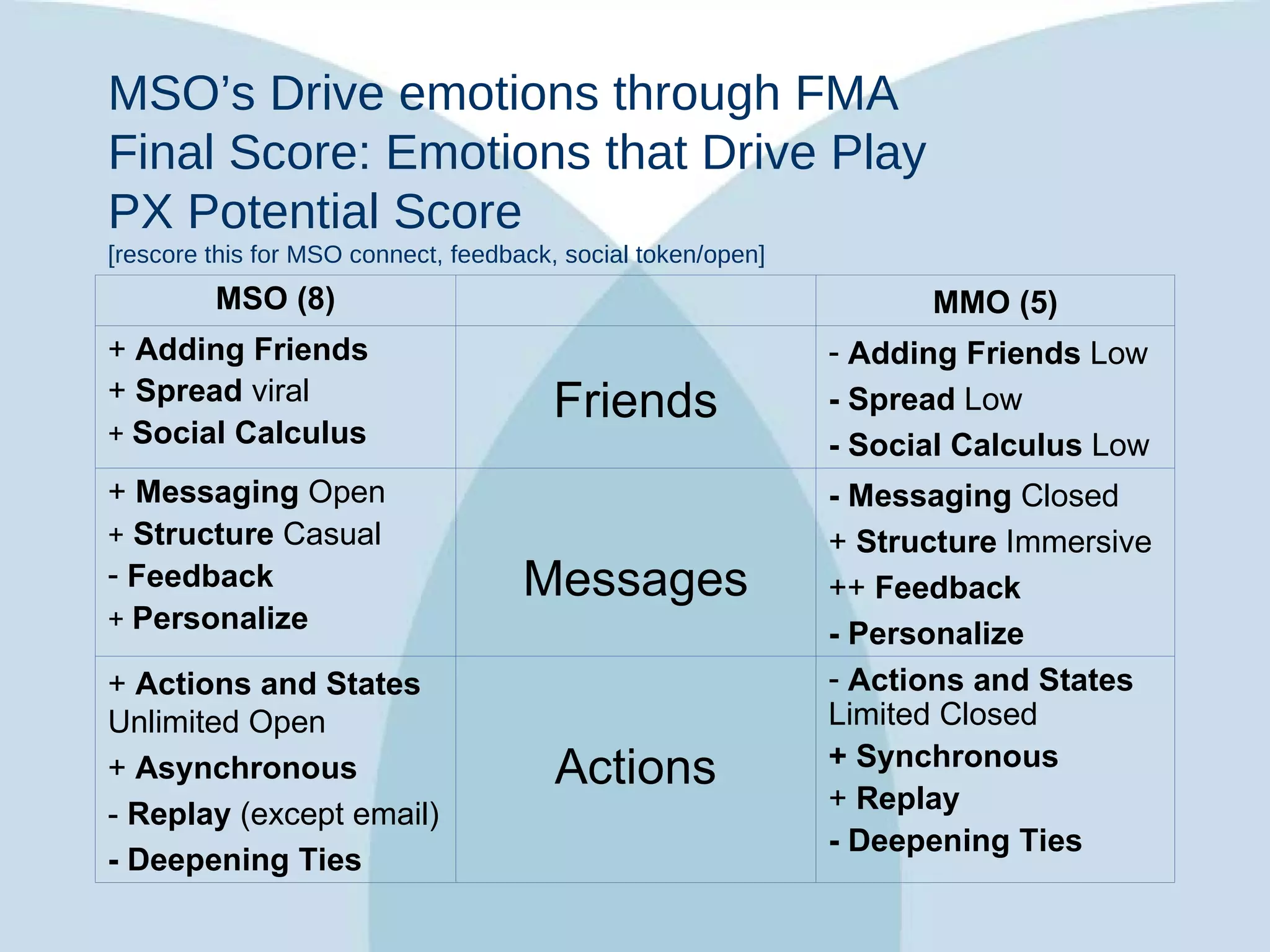 MSO's Drive emotions through FMA
Final Score: Emotions that Drive Play
PX Potential Score
[rescore this for MSO connect, feedback, social token/open]

| MSO (8) | | MMO (5) |
|---|---|---|
| + Adding Friends<br>+ Spread viral<br>+ Social Calculus | Friends | - Adding Friends Low<br>- Spread Low<br>- Social Calculus Low |
| + Messaging Open<br>+ Structure Casual<br>- Feedback<br>+ Personalize | Messages | - Messaging Closed<br>+ Structure Immersive<br>++ Feedback<br>- Personalize |
| + Actions and States Unlimited Open<br>+ Asynchronous<br>- Replay (except email)<br>- Deepening Ties | Actions | - Actions and States Limited Closed<br>+ Synchronous<br>+ Replay<br>- Deepening Ties |